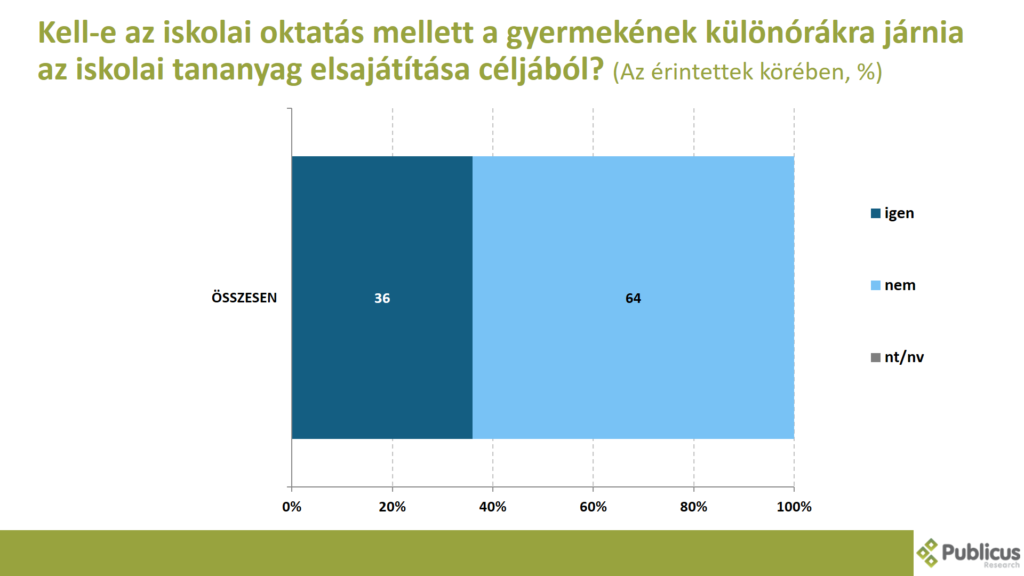 Kell-e az iskolai oktatás mellett a gyermekének különórákra járnia az iskolai tananyag elsajátítása céljából? (Az érintettek körében, %)

ÖSSZESEN

36

64

igen

nem

nt/nv

0%

20%

40%

60%

80%

100%

Publicus Research